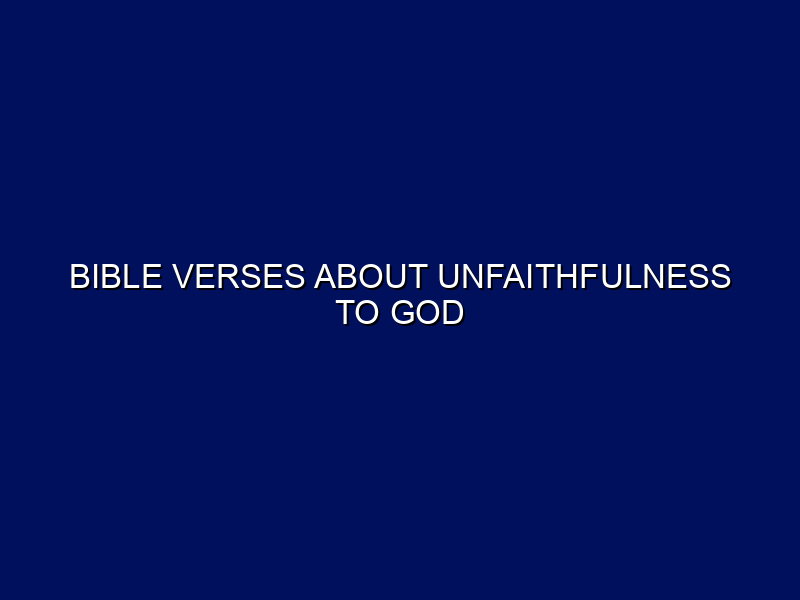 BIBLE VERSES ABOUT UNFAITHFULNESS TO GOD